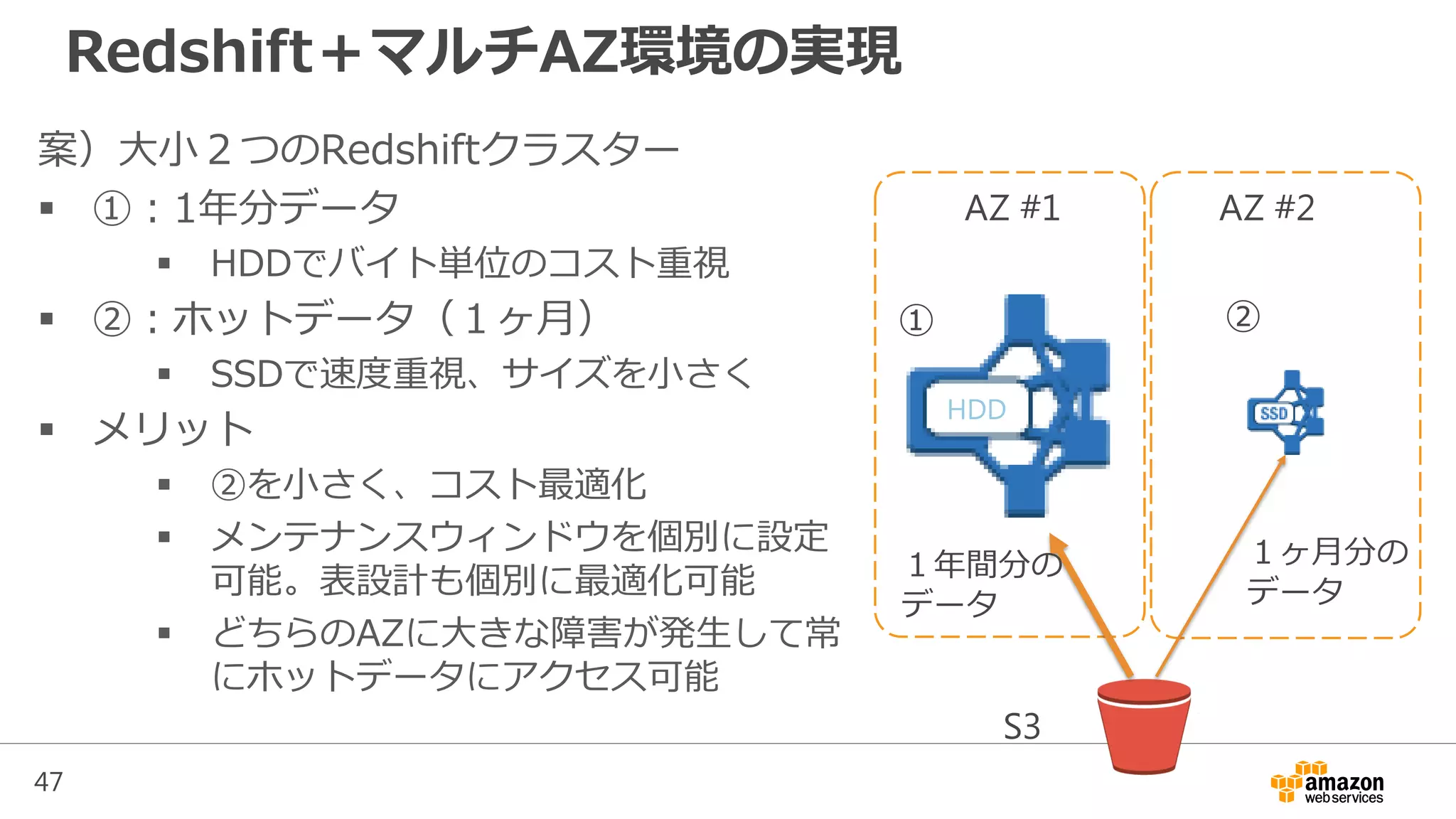 Redshift＋マルチAZ環境の実現

案）大小２つのRedshiftクラスター

▪ ①：1年分データ
 ▪ HDDでバイト単位のコスト重視
▪ ②：ホットデータ（１ヶ月）
 ▪ SSDで速度重視、サイズを小さく
▪ メリット
 ▪ ②を小さく、コスト最適化
 ▪ メンテナンスウィンドウを個別に設定可能。表設計も個別に最適化可能
 ▪ どちらのAZに大きな障害が発生して常にホットデータにアクセス可能

AZ #1

①

HDD

１年間分のデータ

AZ #2

②

SSD

１ヶ月分のデータ

S3

47

amazon web services